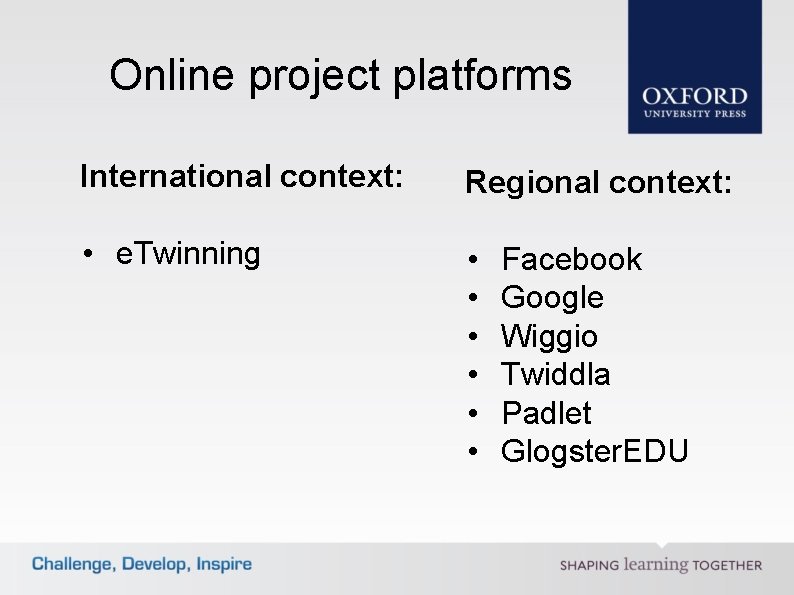 Online project platforms

OXFORD
UNIVERSITY PRESS

International context:

• eTwinning

Regional context:

• Facebook
• Google
• Wiggio
• Twiddla
• Padlet
• GlogsterEDU

Challenge, Develop, Inspire

SHAPING learning TOGETHER